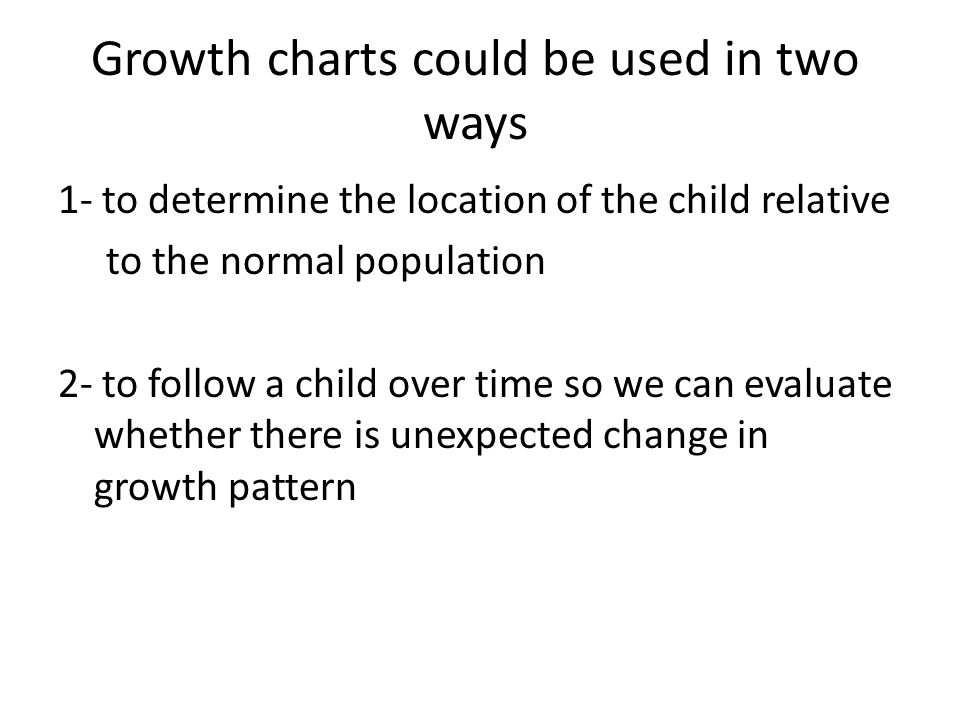 Growth charts could be used in two ways

1- to determine the location of the child relative to the normal population

2- to follow a child over time so we can evaluate whether there is unexpected change in growth pattern